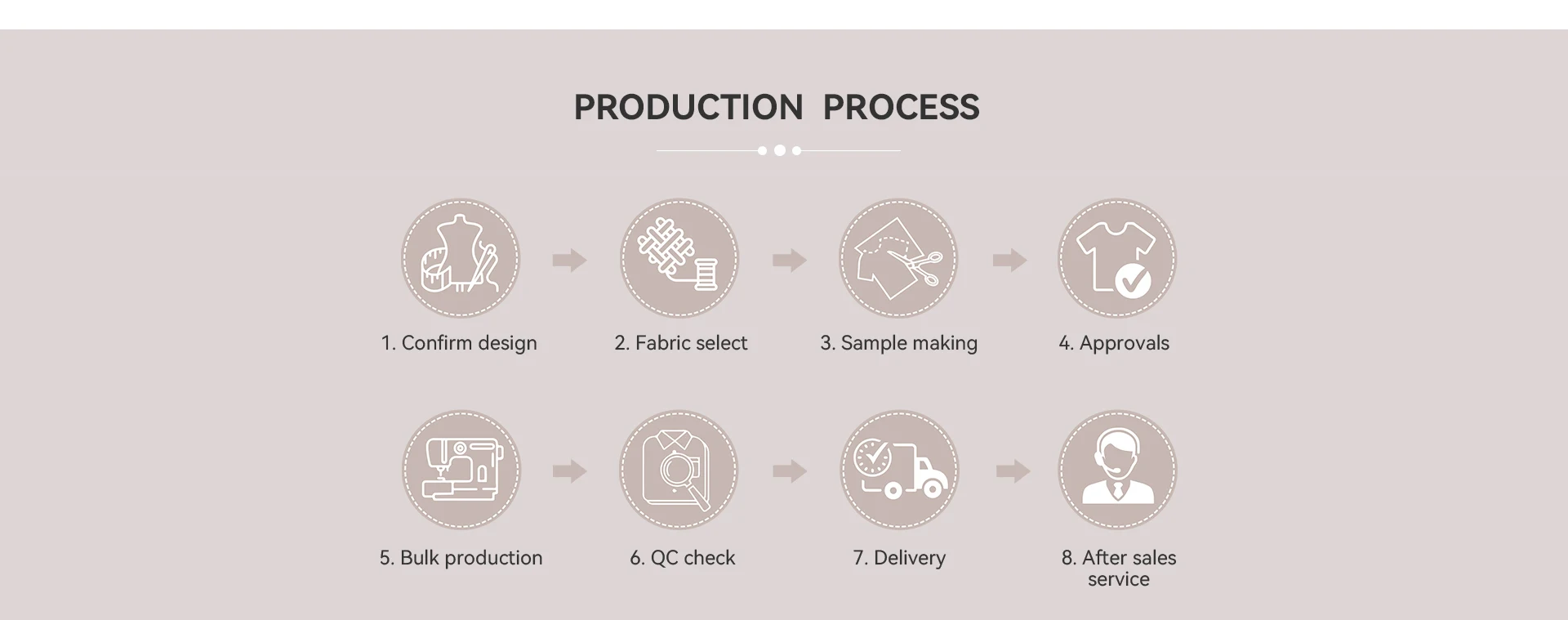 PRODUCTION PROCESS

1. Confirm design

2. Fabric select

3. Sample making

4. Approvals

5. Bulk production

6. QC check

7. Delivery

8. After sales service